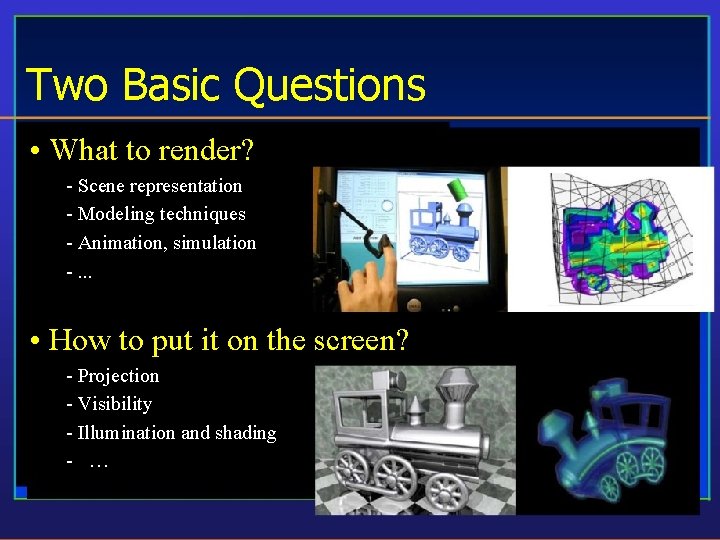 Two Basic Questions

• What to render?
- Scene representation
- Modeling techniques
- Animation, simulation
- ...

• How to put it on the screen?
- Projection
- Visibility
- Illumination and shading
- …